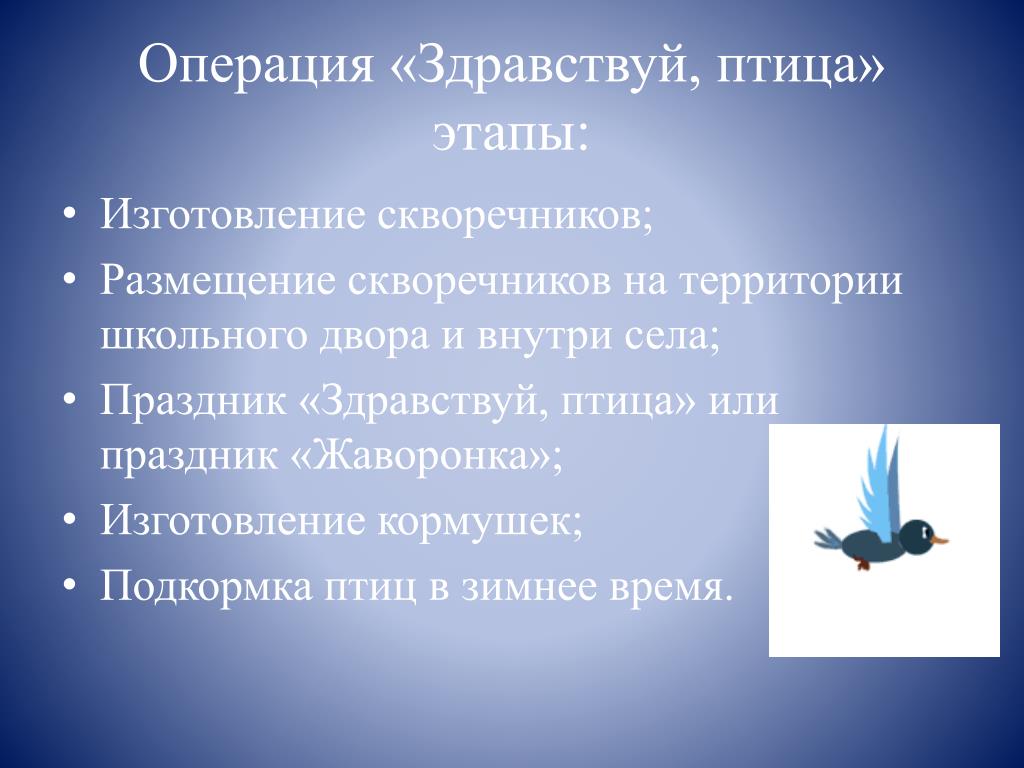 Операция «Здравствуй, птица» этапы:

• Изготовление скворечников;
• Размещение скворечников на территории школьного двора и внутри села;
• Праздник «Здравствуй, птица» или праздник «Жаворонка»;
• Изготовление кормушек;
• Подкормка птиц в зимнее время.